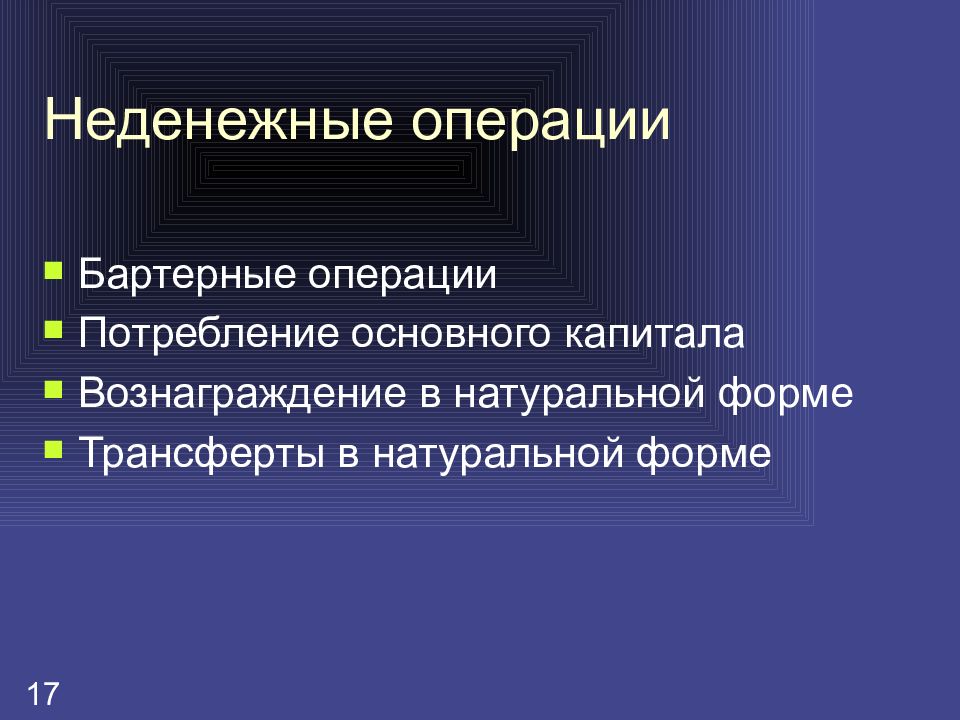 Неденежные операции

- Бартерные операции
- Потребление основного капитала
- Вознаграждение в натуральной форме
- Трансферты в натуральной форме

17